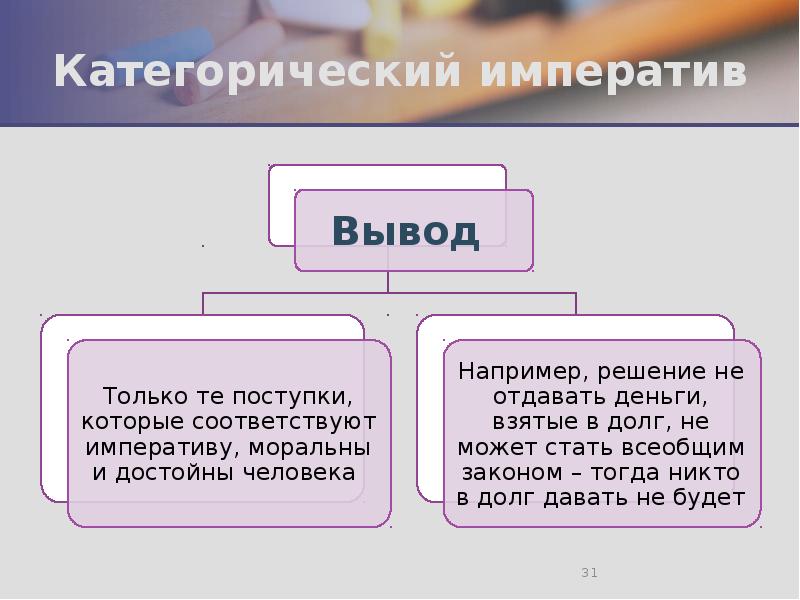 Категорический императив

Вывод

Только те поступки, которые соответствуют императиву, моральны и достойны человека

Например, решение не отдавать деньги, взятые в долг, не может стать всеобщим законом – тогда никто в долг давать не будет

31